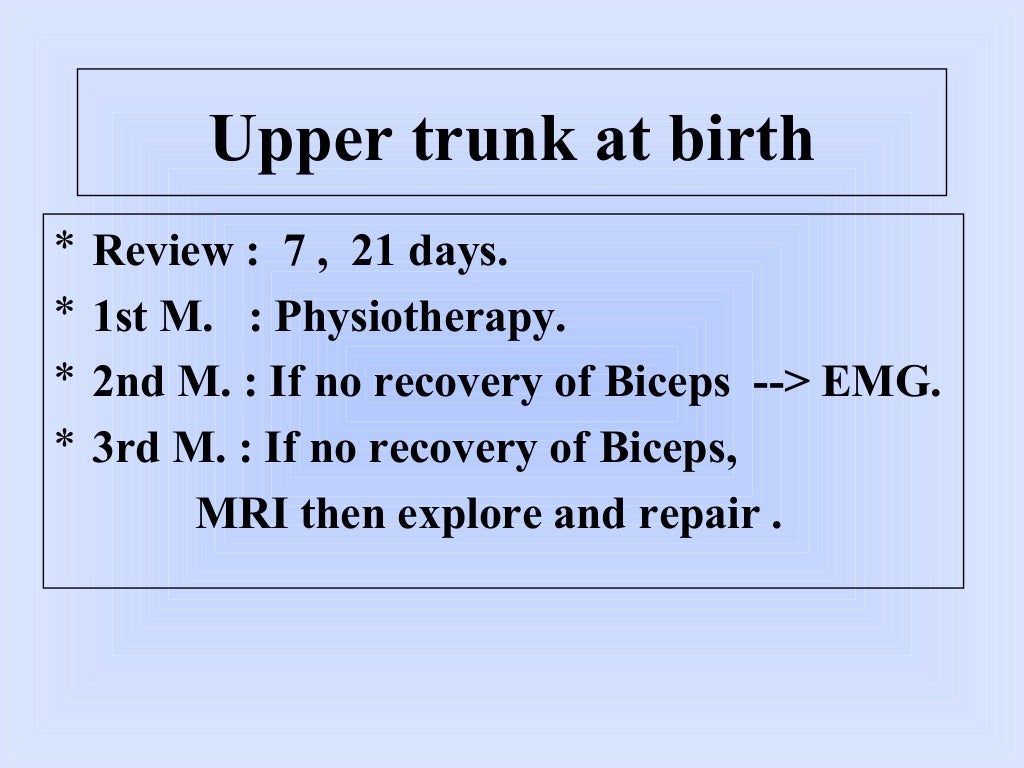 Upper trunk at birth

* Review : 7 , 21 days.
* 1st M. : Physiotherapy.
* 2nd M. : If no recovery of Biceps --> EMG.
* 3rd M. : If no recovery of Biceps,
MRI then explore and repair .